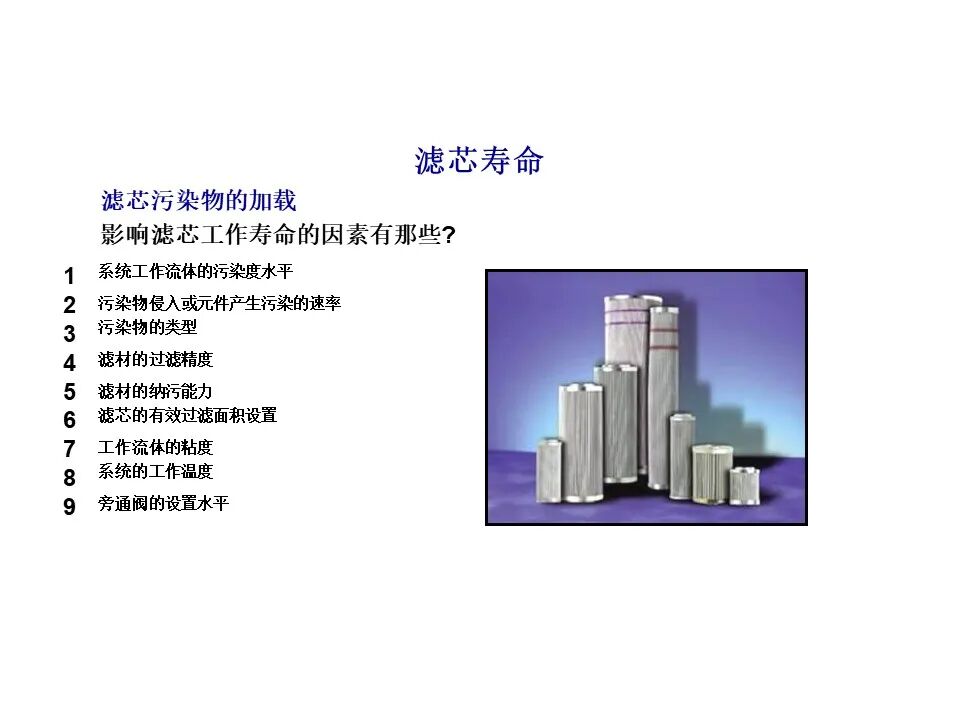 滤芯寿命

滤芯污染物的加载

影响滤芯工作寿命的因素有那些?

1 系统工作流体的污染度水平

2 污染物侵入或元件产生污染的速率

3 污染物的类型

4 滤材的过滤精度

5 滤材的纳污能力

6 滤芯的有效过滤面积设置

7 工作流体的粘度

8 系统的工作温度

9 旁通阀的设置水平